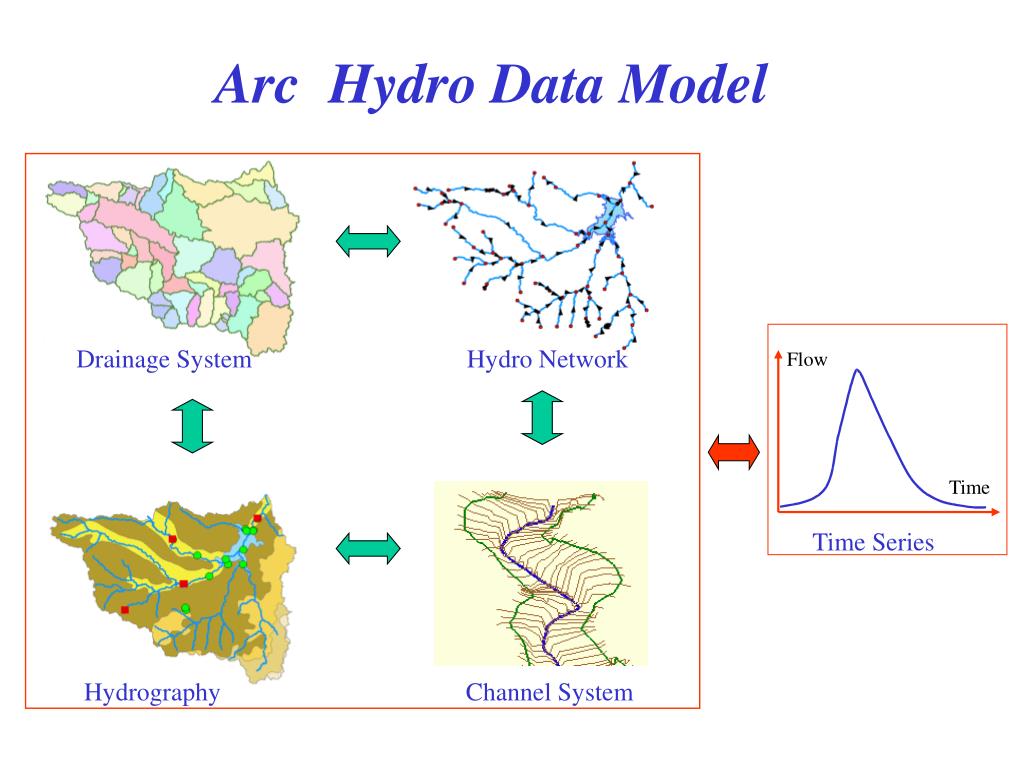 Arc Hydro Data Model

Drainage System

Hydro Network

Hydrography

Channel System

Flow

Time

Time Series